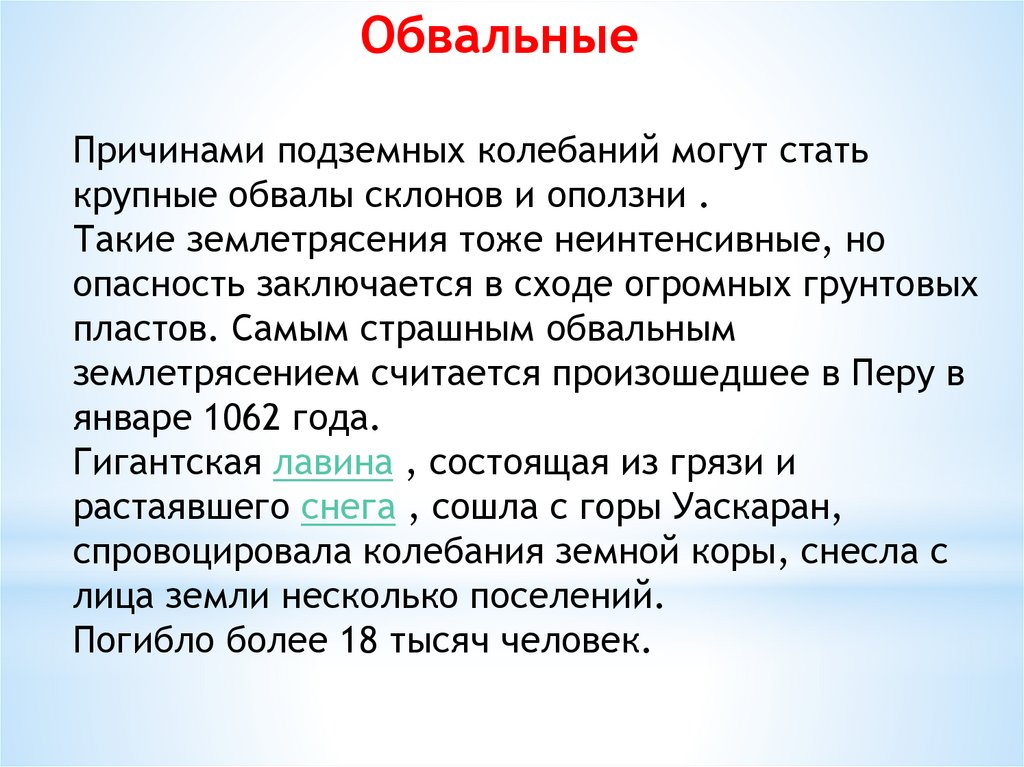 Обвальные

Причинами подземных колебаний могут стать крупные обвалы склонов и оползни .
Такие землетрясения тоже неинтенсивные, но опасность заключается в сходе огромных грунтовых пластов. Самым страшным обвальным землетрясением считается произошедшее в Перу в январе 1062 года.
Гигантская лавина , состоящая из грязи и растаявшего снега , сошла с горы Уаскаран, спровоцировала колебания земной коры, снесла с лица земли несколько поселений.
Погибло более 18 тысяч человек.